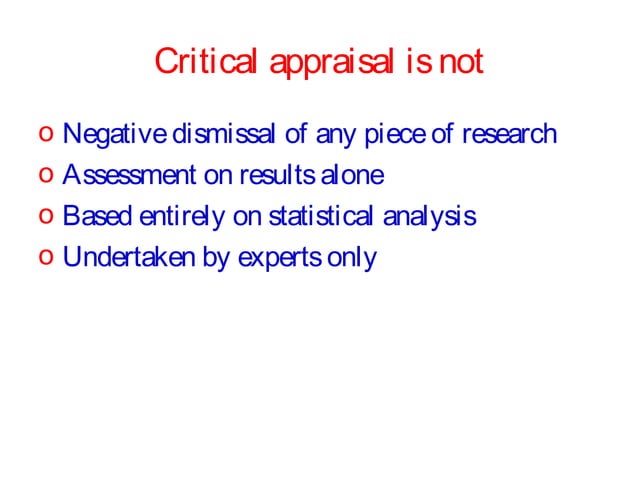 Critical appraisal is not

o Negative dismissal of any piece of research
o Assessment on results alone
o Based entirely on statistical analysis
o Undertaken by experts only